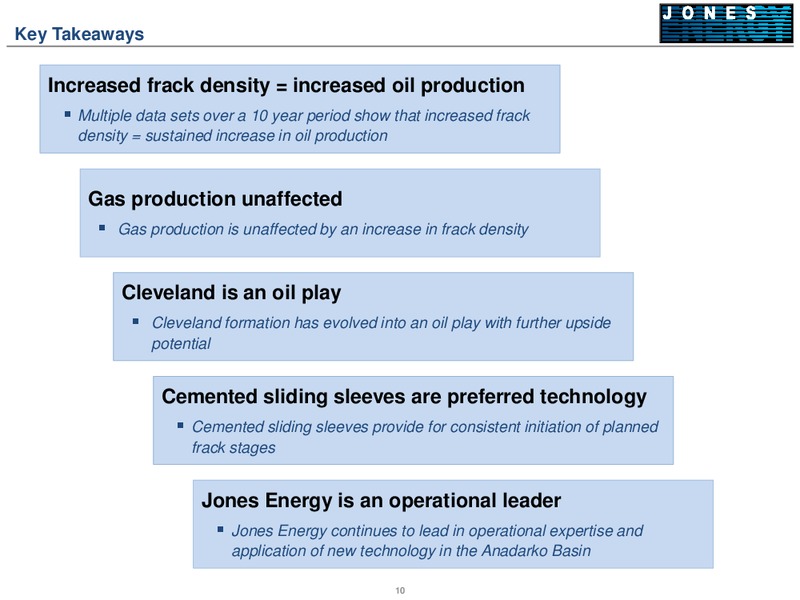 Key Takeaways

JONES ENERGY

Increased frack density = increased oil production

▪ Multiple data sets over a 10 year period show that increased frack density = sustained increase in oil production

Gas production unaffected

▪ Gas production is unaffected by an increase in frack density

Cleveland is an oil play

▪ Cleveland formation has evolved into an oil play with further upside potential

Cemented sliding sleeves are preferred technology

▪ Cemented sliding sleeves provide for consistent initiation of planned frack stages

Jones Energy is an operational leader

▪ Jones Energy continues to lead in operational expertise and application of new technology in the Anadarko Basin

10